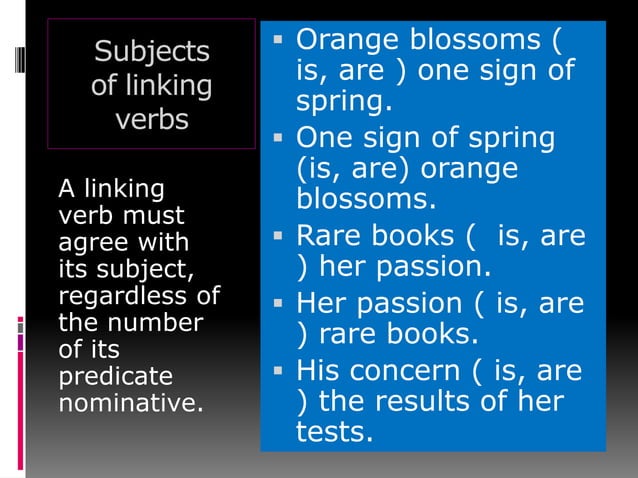 Subjects of linking verbs

A linking verb must agree with its subject, regardless of the number of its predicate nominative.

▪ Orange blossoms ( is, are ) one sign of spring.
▪ One sign of spring (is, are) orange blossoms.
▪ Rare books (  is, are ) her passion.
▪ Her passion ( is, are ) rare books.
▪ His concern ( is, are ) the results of her tests.